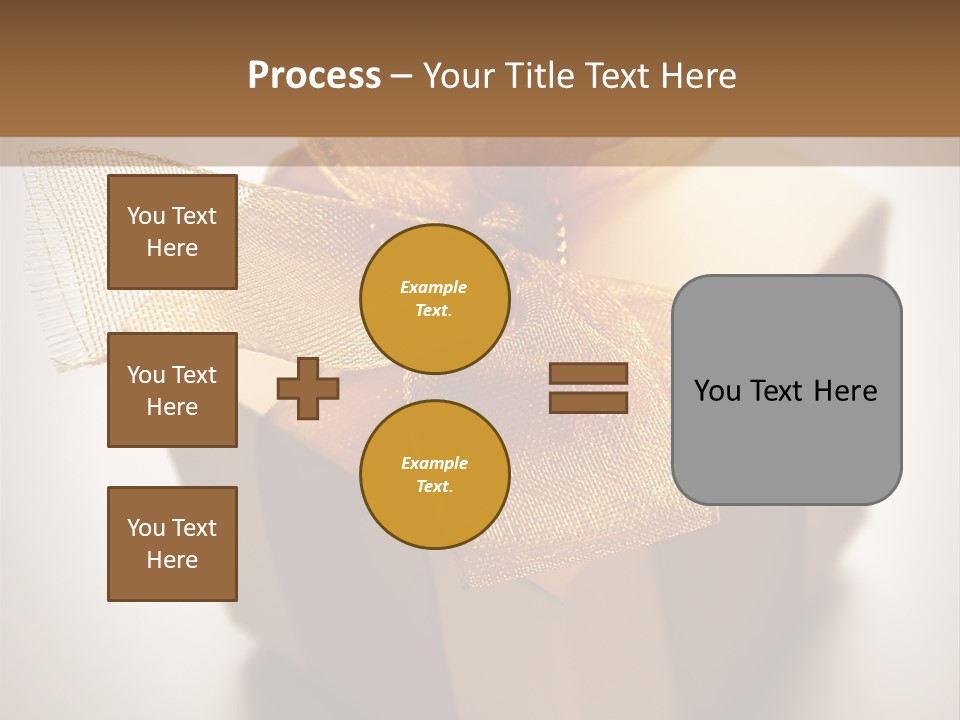 Process – Your Title Text Here

You Text Here

You Text Here

You Text Here

Example Text.

Example Text.

You Text Here